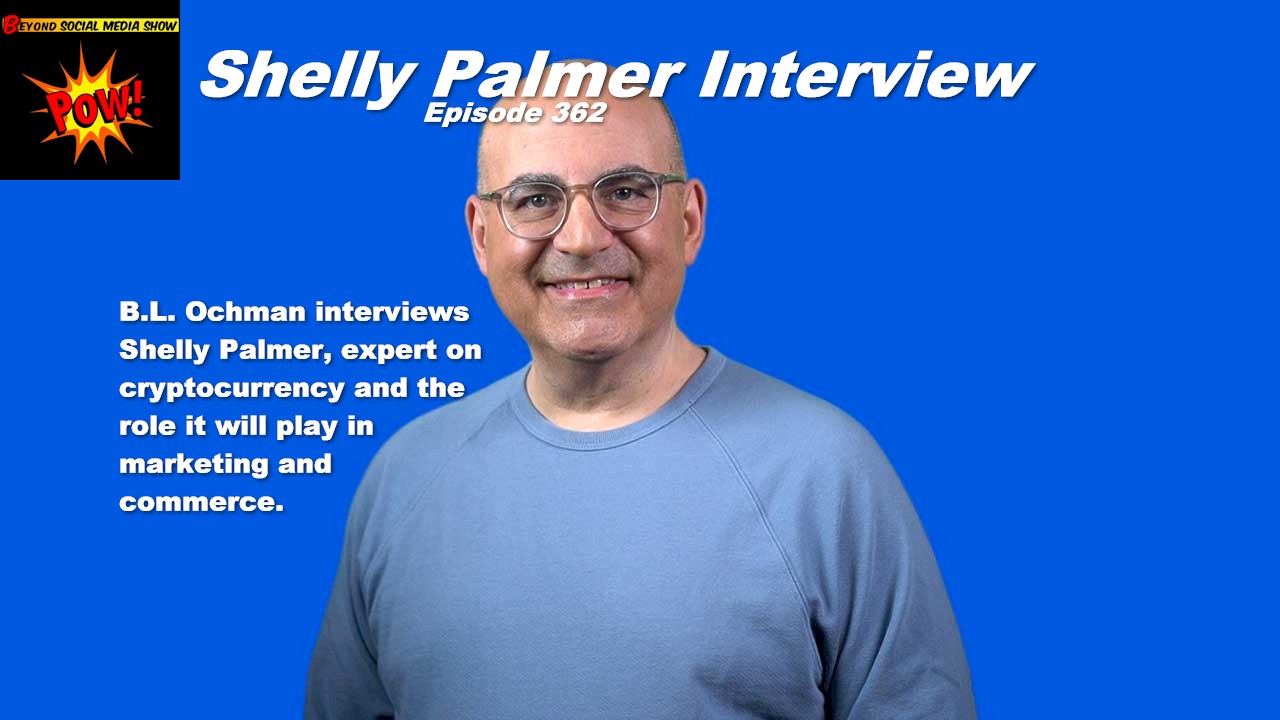 BEYOND SOCIAL MEDIA SHOW

POW!

Shelly Palmer Interview

Episode 362

B.L. Ochman interviews Shelly Palmer, expert on cryptocurrency and the role it will play in marketing and commerce.